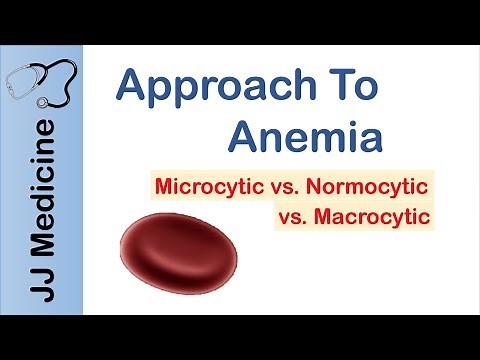 JJ Medicine

Approach To Anemia

Microcytic vs. Normocytic vs. Macrocytic